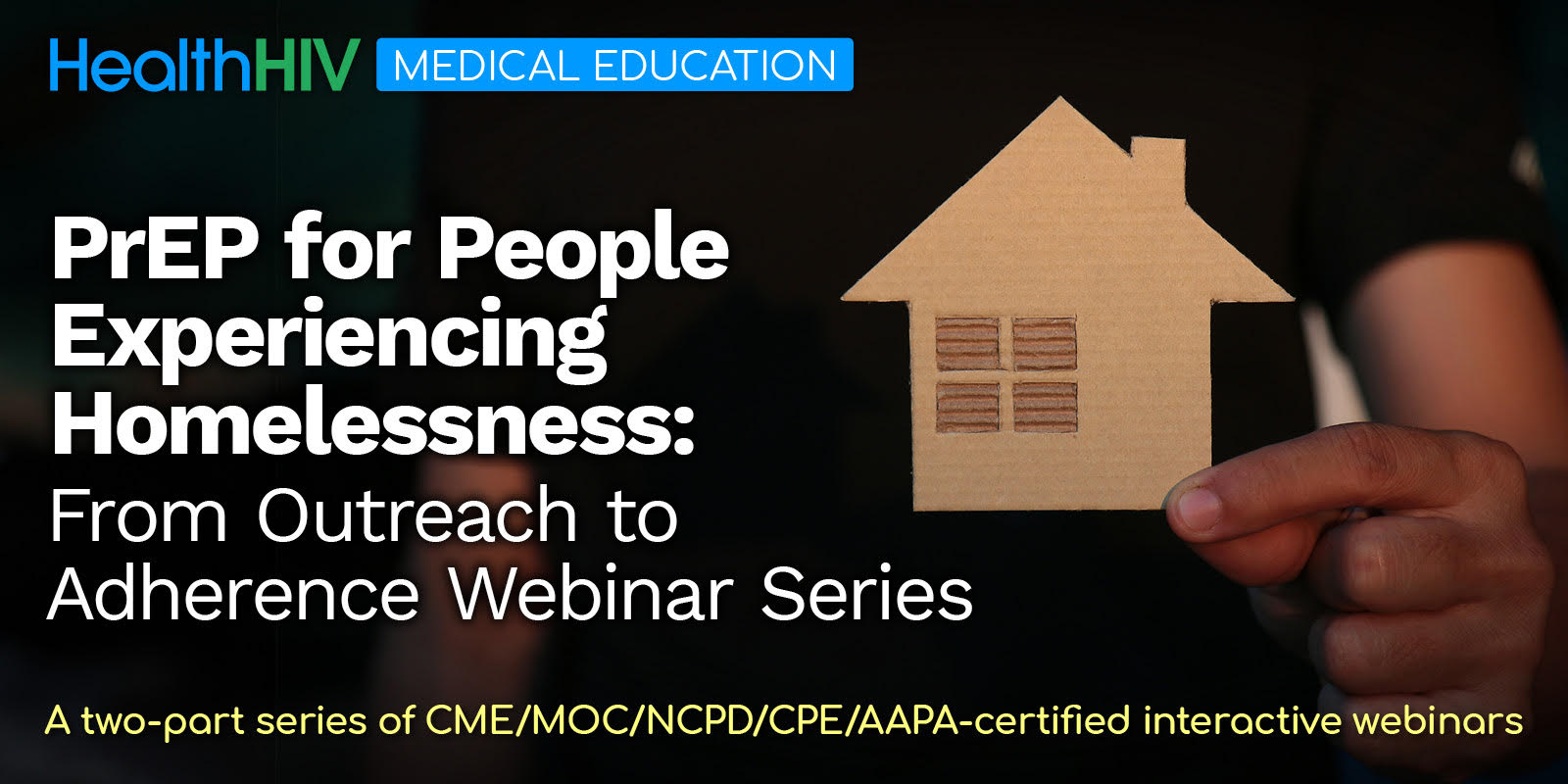 HealthHIV MEDICAL EDUCATION

PrEP for People Experiencing Homelessness: From Outreach to Adherence Webinar Series

A two-part series of CME/MOC/NCPD/CPE/AAPA-certified interactive webinars